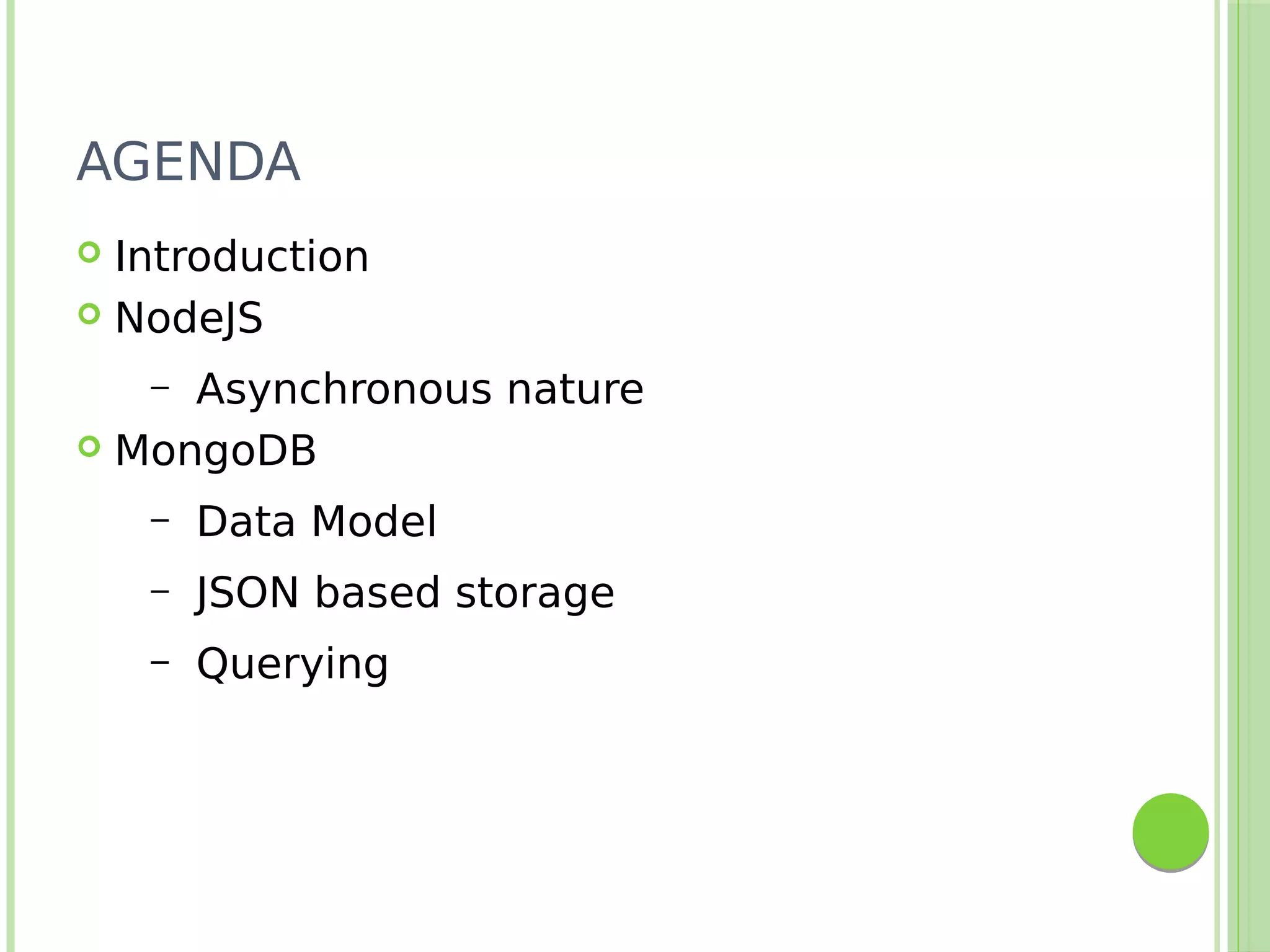 AGENDA

Introduction
NodeJS
– Asynchronous nature
MongoDB
– Data Model
– JSON based storage
– Querying